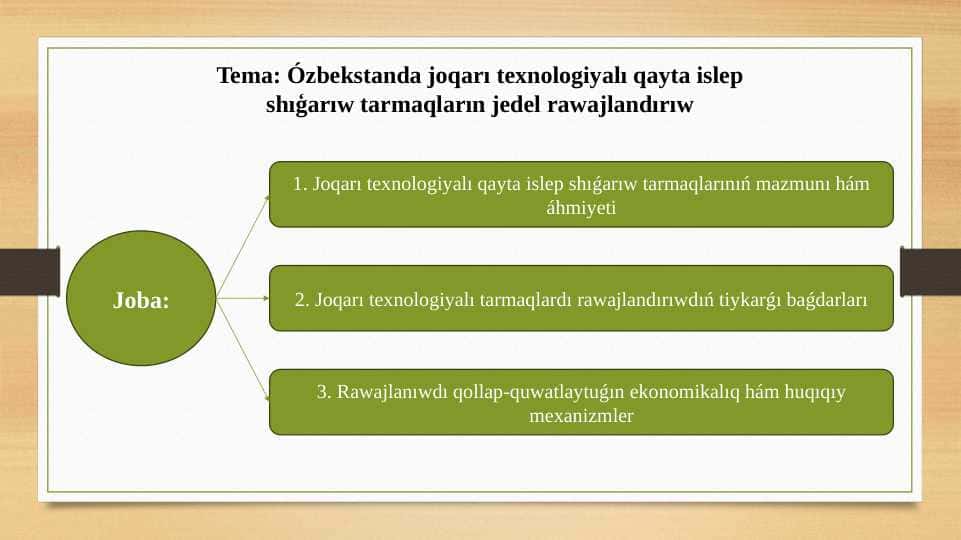 Tema: Ózbekstanda joqarı texnologiyalı qayta islep shıǵarıw tarmaqların jedel rawajlandırıw

Joba:

1. Joqarı texnologiyalı qayta islep shıǵarıw tarmaqlarınıń mazmunı hám áhmiyeti

2. Joqarı texnologiyalı tarmaqlardı rawajlandırıwdıń tiykarǵı baǵdarları

3. Rawajlanıwdı qollap-quwatlaytuǵın ekonomikalıq hám huqıqıy mexanizmler